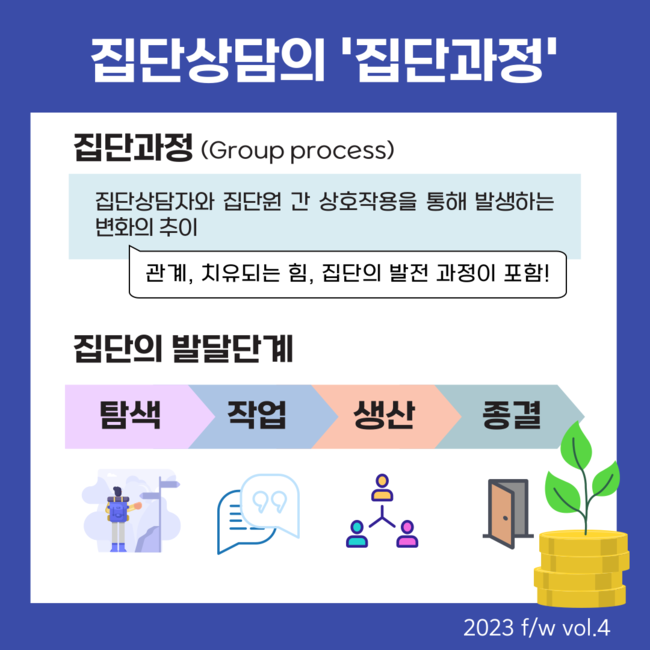 집단상담의 '집단과정'

집단과정 (Group process)

집단상담자와 집단원 간 상호작용을 통해 발생하는 변화의 추이

관계, 치유되는 힘, 집단의 발전 과정이 포함!

집단의 발달단계

탐색
작업
생산
종결

2023 f/w vol.4